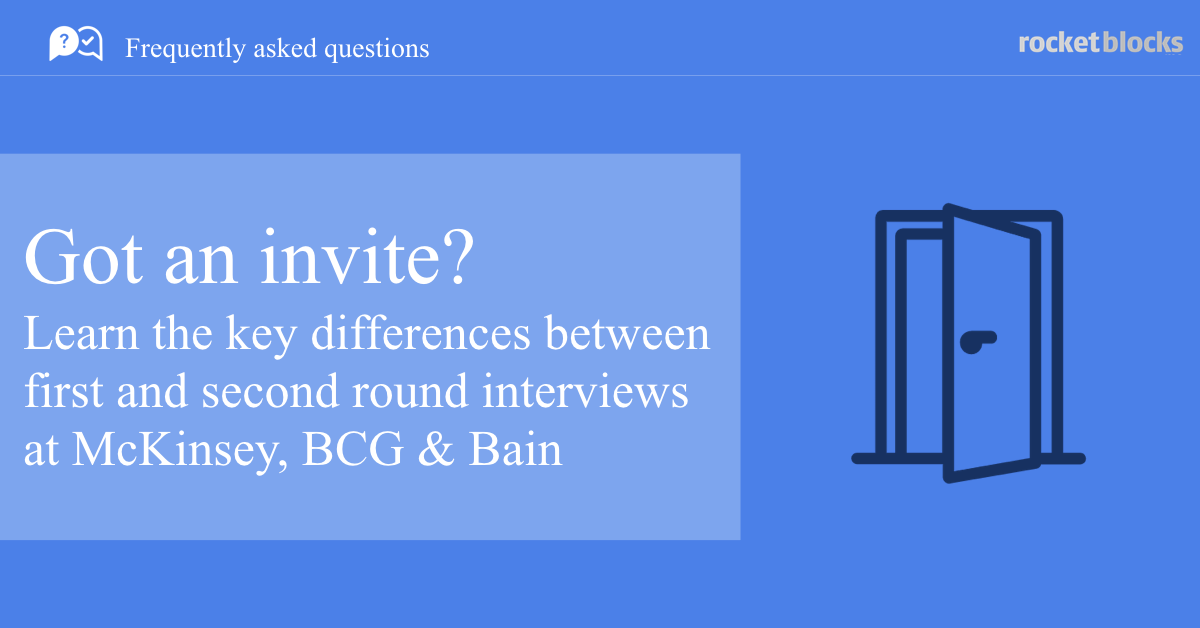 Frequently asked questions

rocketblocks

Got an invite?

Learn the key differences between first and second round interviews at McKinsey, BCG & Bain